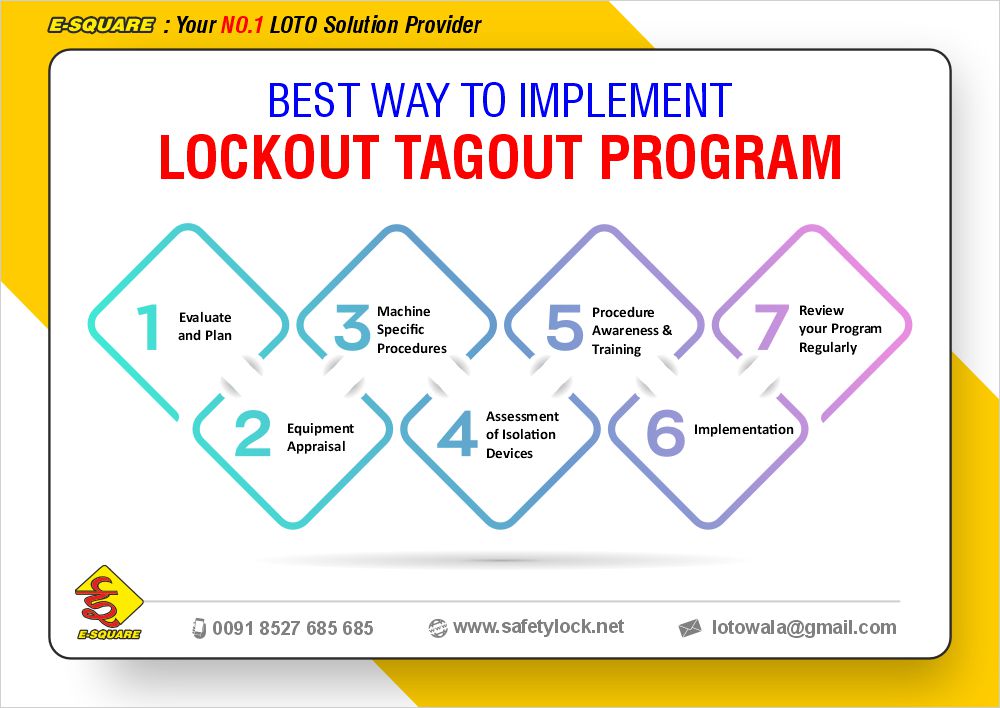 E-SQUARE : Your NO.1 LOTO Solution Provider

BEST WAY TO IMPLEMENT
LOCKOUT TAGOUT PROGRAM

1 Evaluate and Plan

2 Equipment Appraisal

3 Machine Specific Procedures

4 Assessment of Isolation Devices

5 Procedure Awareness & Training

6 Implementation

7 Review your Program Regularly

E-SQUARE

0091 8527 685 685

www.safetylock.net

lotowala@gmail.com